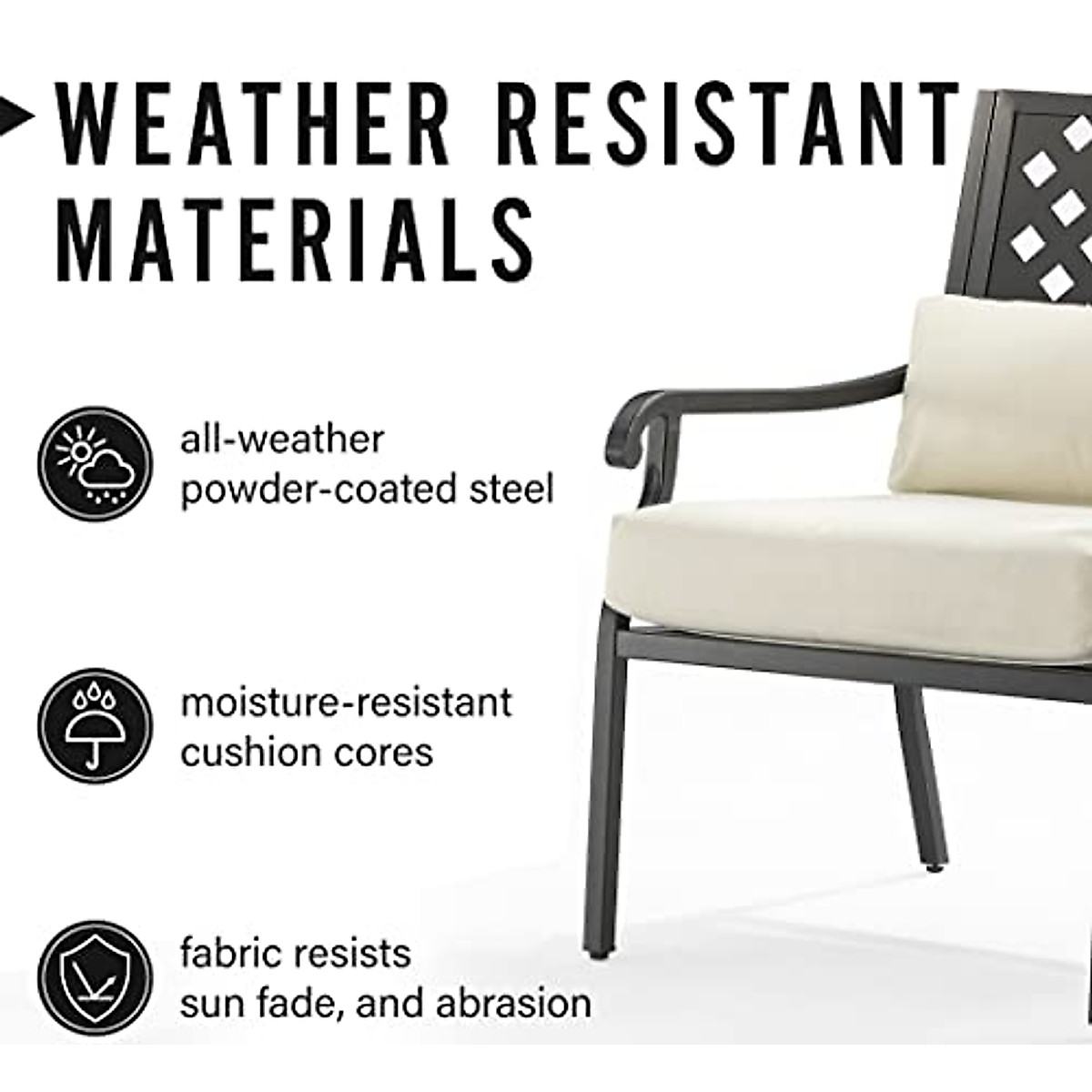 WEATHER RESISTANT MATERIALS

all-weather powder-coated steel

moisture-resistant cushion cores

fabric resists sun fade, and abrasion